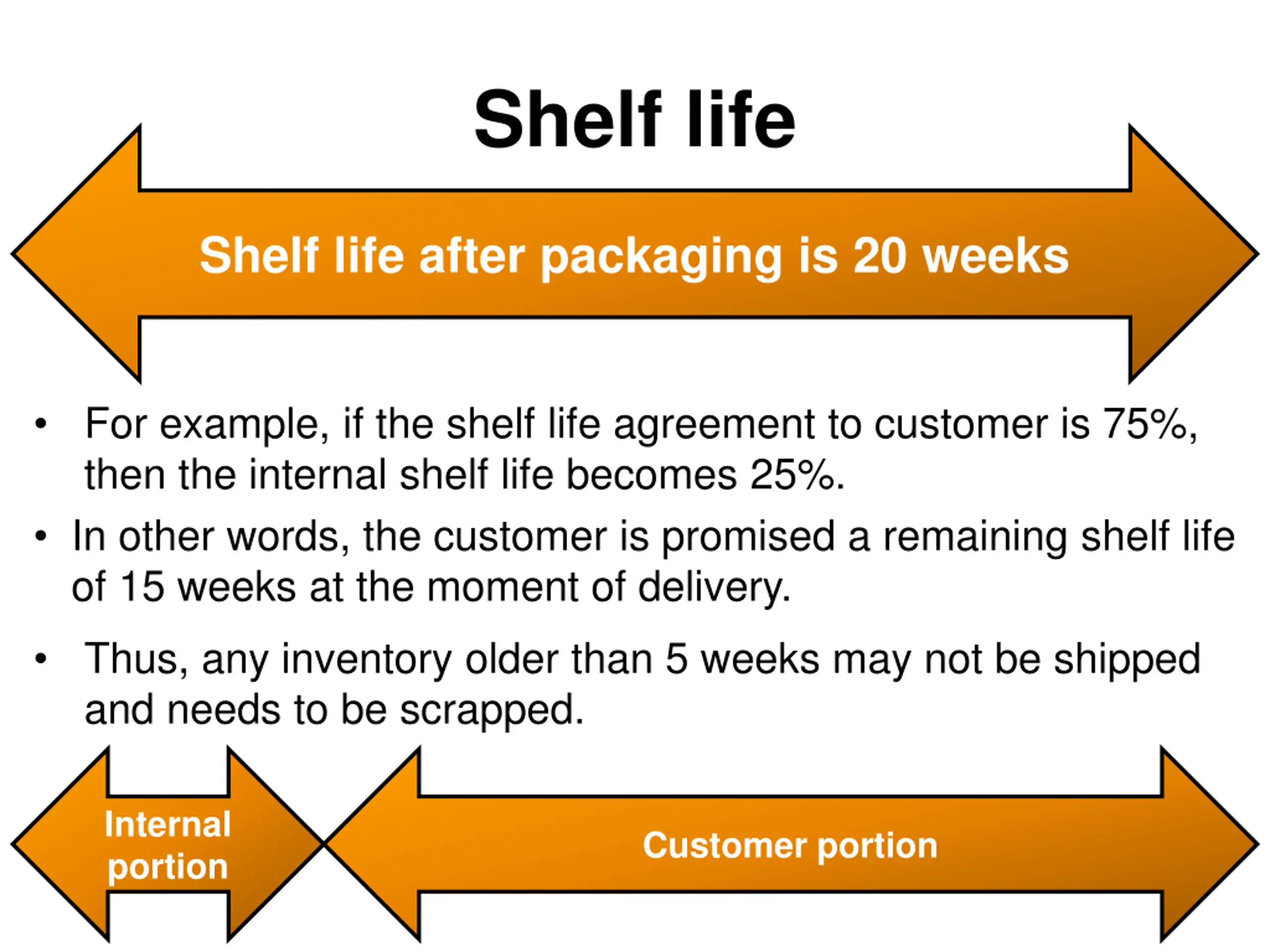 Shelf life

Shelf life after packaging is 20 weeks

• For example, if the shelf life agreement to customer is 75%, then the internal shelf life becomes 25%.

• In other words, the customer is promised a remaining shelf life of 15 weeks at the moment of delivery.

• Thus, any inventory older than 5 weeks may not be shipped and needs to be scrapped.

Internal portion

Customer portion